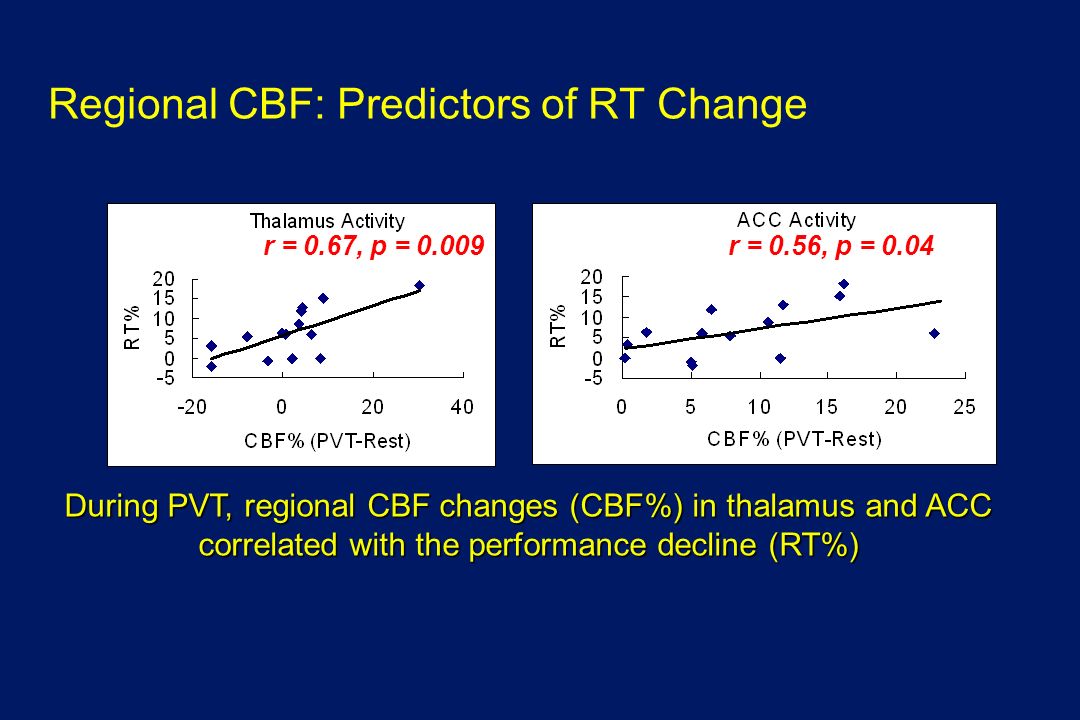 Regional CBF: Predictors of RT Change

Thalamus Activity

r = 0.67, p = 0.009

RT%

20
15
10
5
0
-5

-20 0 20 40

CBF% (PVT-Rest)

ACC Activity

r = 0.56, p = 0.04

RT%

20
15
10
5
0
-5

0 5 10 15 20 25

CBF% (PVT-Rest)

During PVT, regional CBF changes (CBF%) in thalamus and ACC correlated with the performance decline (RT%)